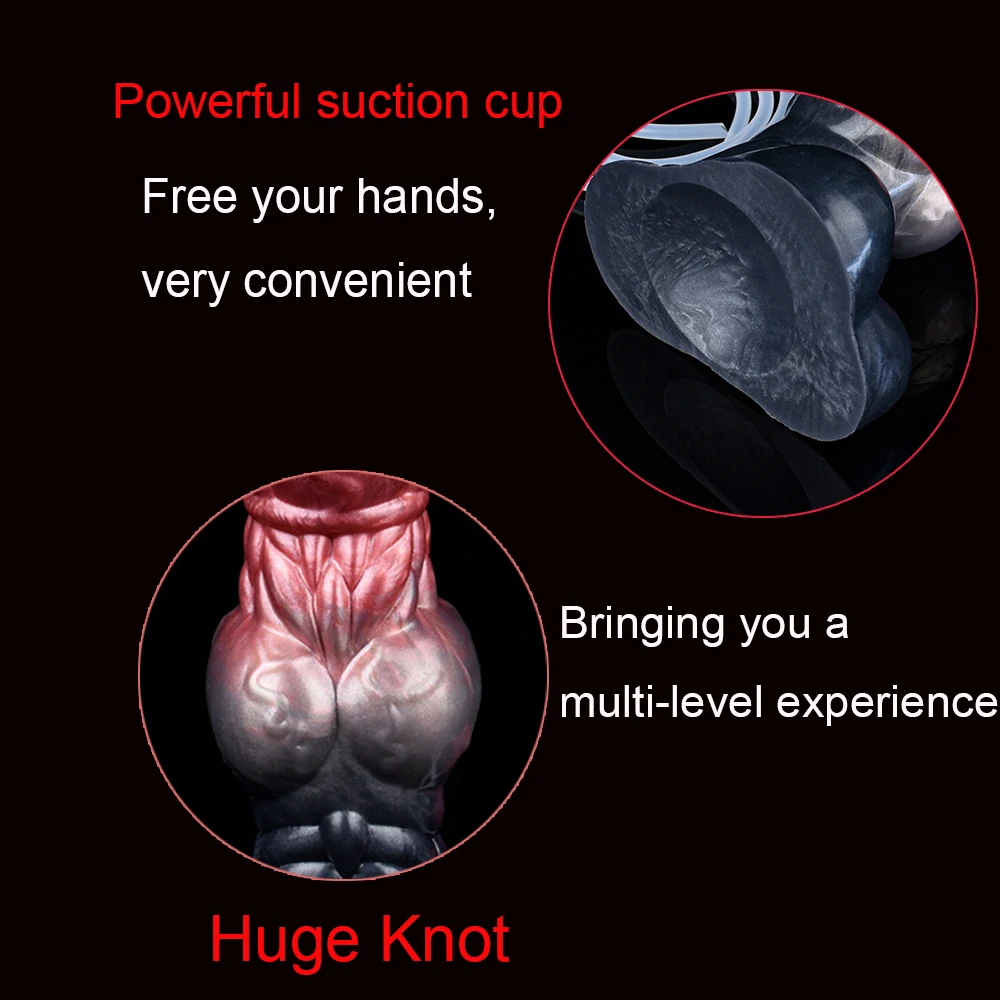 Powerful suction cup

Free your hands, very convenient

Bringing you a multi-level experience

Huge Knot